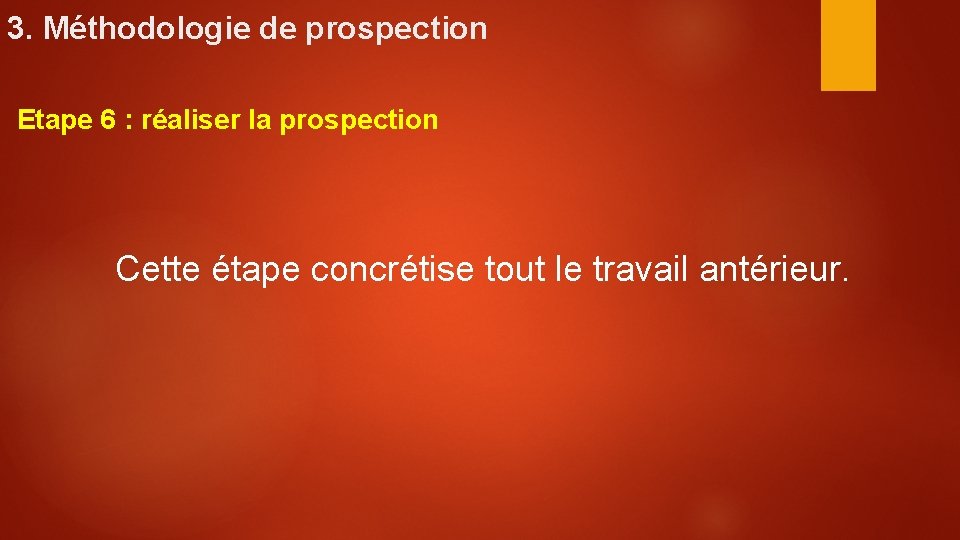 3. Méthodologie de prospection

Etape 6 : réaliser la prospection

Cette étape concrétise tout le travail antérieur.